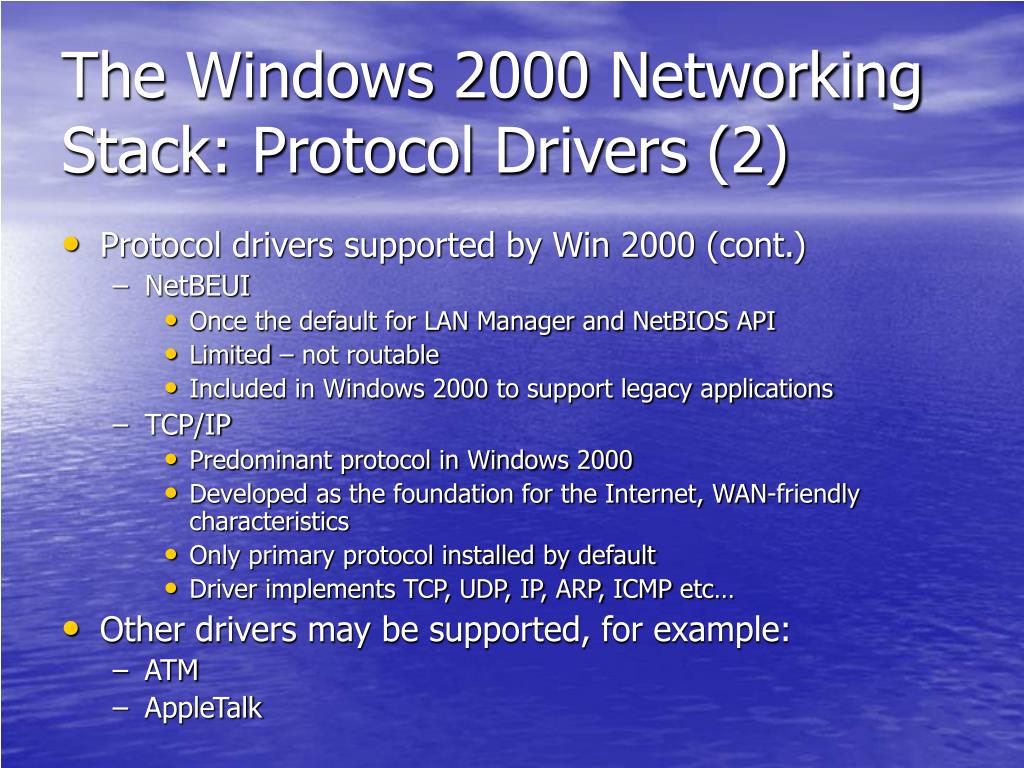 The Windows 2000 Networking Stack: Protocol Drivers (2)

• Protocol drivers supported by Win 2000 (cont.)
– NetBEUI
• Once the default for LAN Manager and NetBIOS API
• Limited – not routable
• Included in Windows 2000 to support legacy applications
– TCP/IP
• Predominant protocol in Windows 2000
• Developed as the foundation for the Internet, WAN-friendly characteristics
• Only primary protocol installed by default
• Driver implements TCP, UDP, IP, ARP, ICMP etc…
• Other drivers may be supported, for example:
– ATM
– AppleTalk